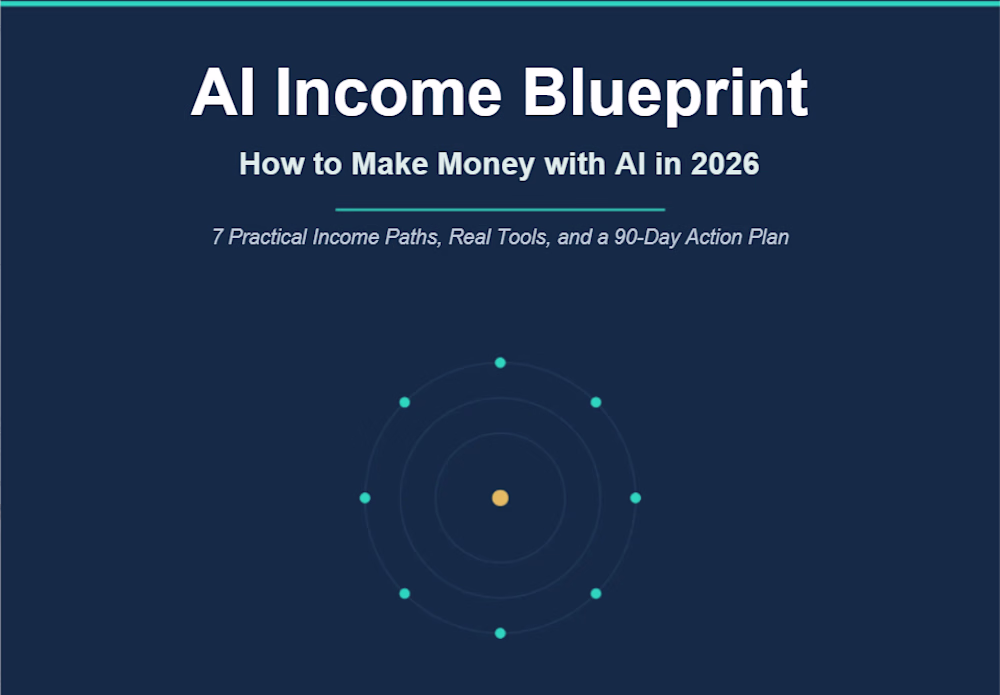 AI Income Blueprint

How to Make Money with AI in 2026

7 Practical Income Paths, Real Tools, and a 90-Day Action Plan